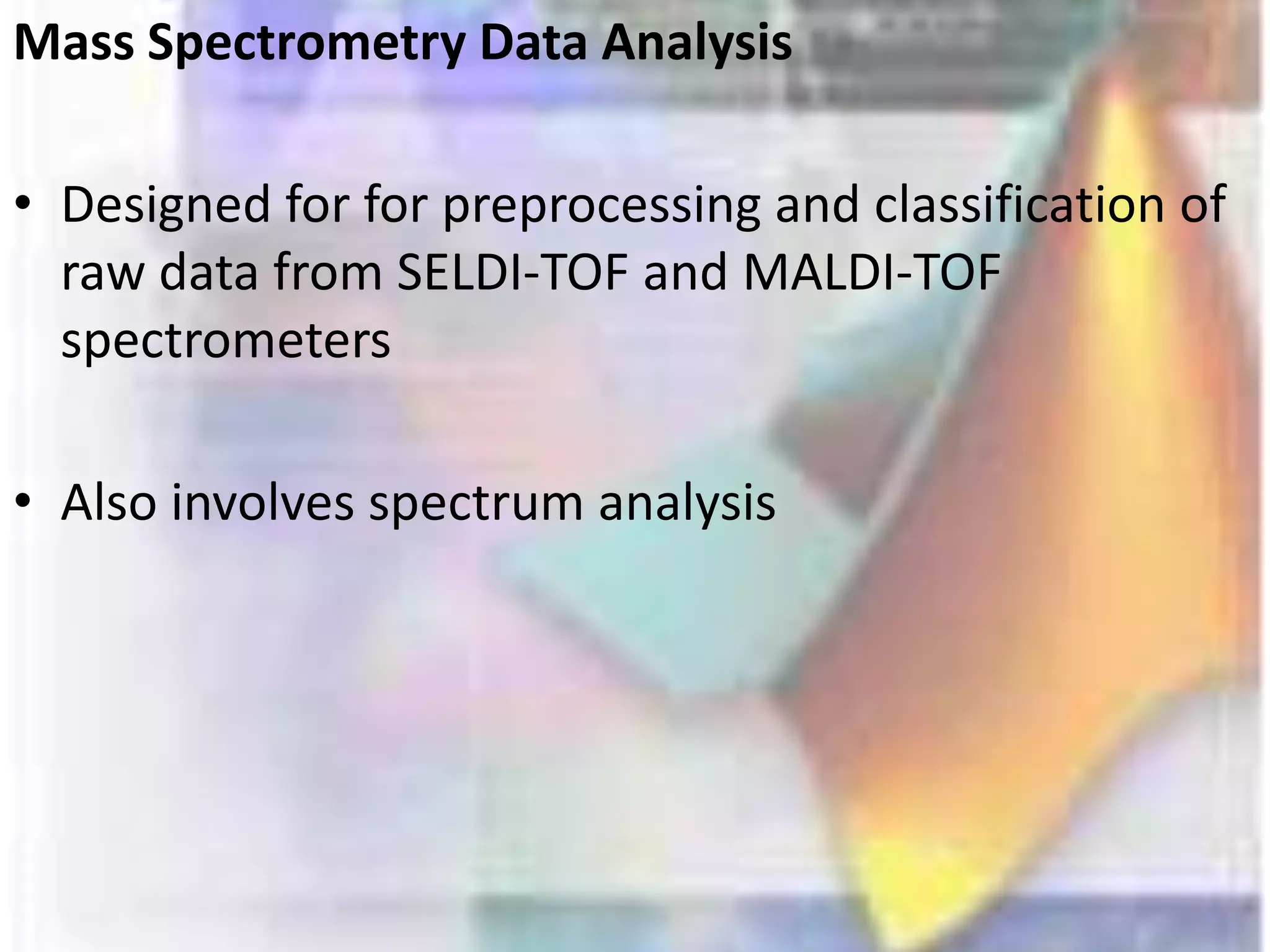 Mass Spectrometry Data Analysis

• Designed for for preprocessing and classification of raw data from SELDI-TOF and MALDI-TOF spectrometers

• Also involves spectrum analysis